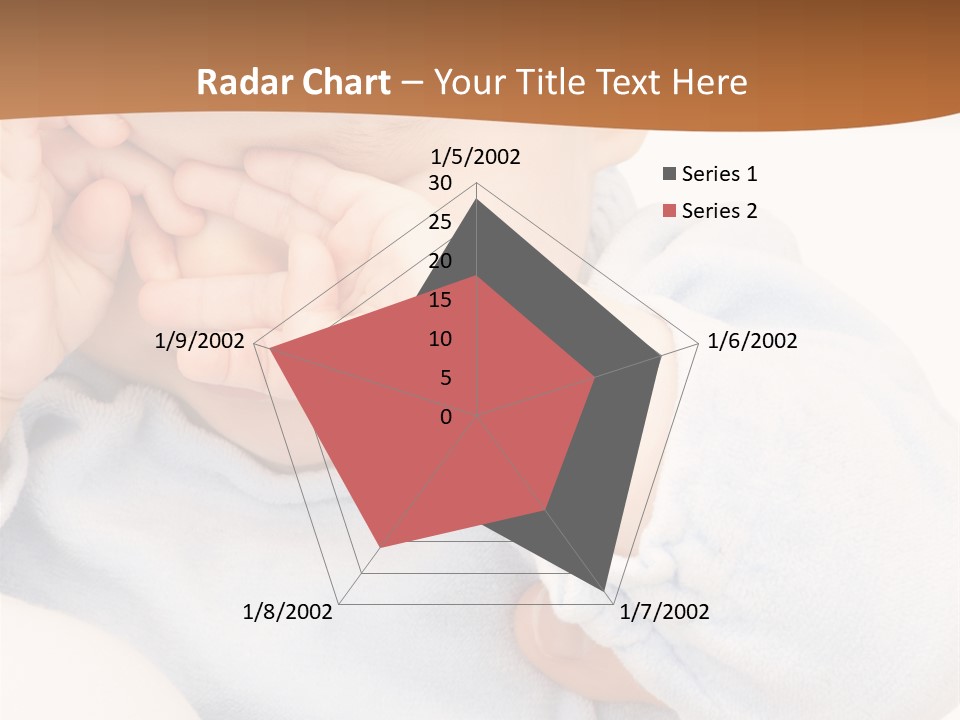 Radar Chart – Your Title Text Here

1/5/2002
30
25
20
15
10
5
0
1/6/2002
1/7/2002
1/8/2002
1/9/2002

Series 1
Series 2